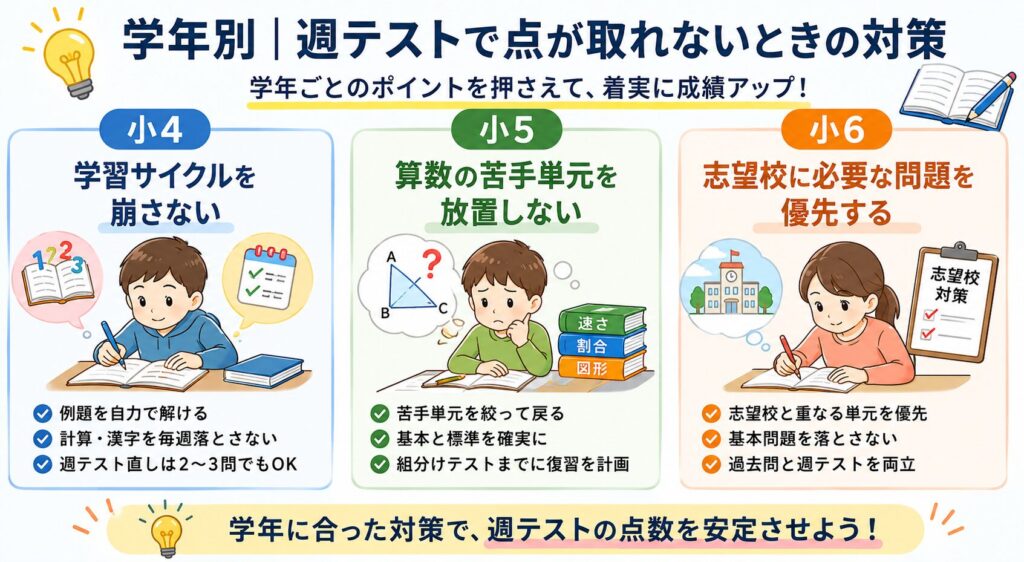 学年別｜週テストで点が取れないときの対策

学年ごとのポイントを押さえて、着実に成績アップ！

小4

学習サイクルを崩さない

123

例題を自力で解ける
計算・漢字を毎週落とさない
週テスト直しは2〜3問でもOK

小5

算数の苦手単元を放置しない

A
B
C
?

速さ
割合
図形

苦手単元を絞って戻る
基本と標準を確実に
組分けテストまでに復習を計画

小6

志望校に必要な問題を優先する

志望校対策

志望校と重なる単元を優先
基本問題を落とさない
過去問と週テストを両立

学年に合った対策で、週テストの点数を安定させよう！